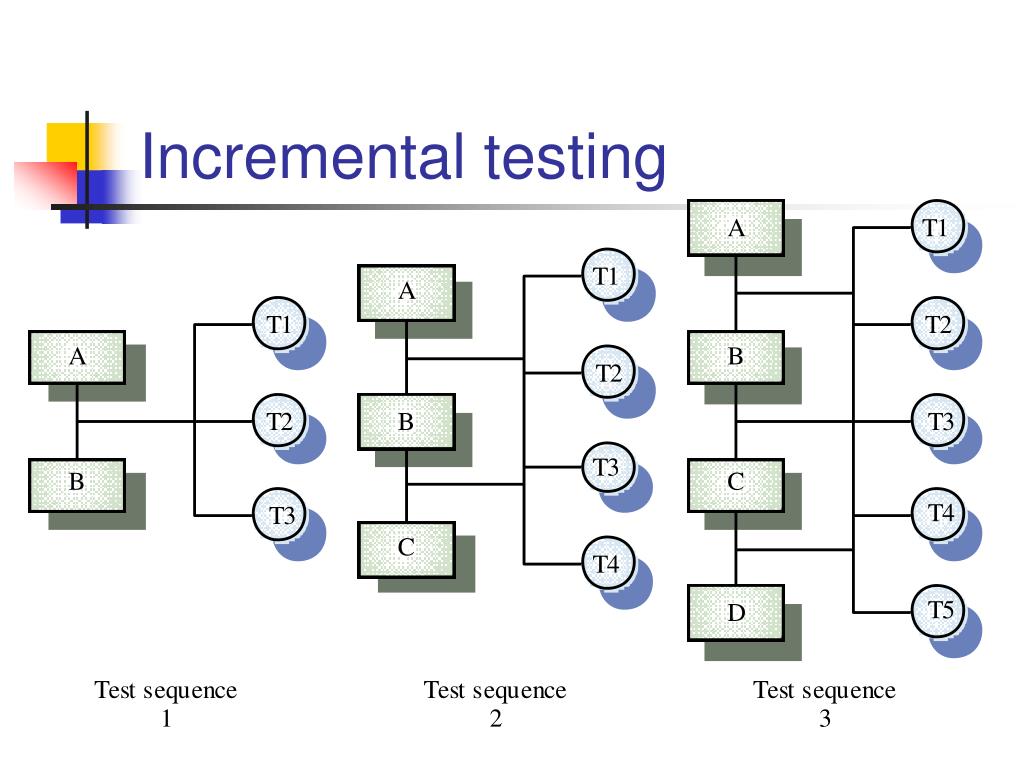 Incremental testing

A
B
T1
T2
T3
Test sequence 1

A
B
C
T1
T2
T3
T4
Test sequence 2

A
B
C
D
T1
T2
T3
T4
T5
Test sequence 3